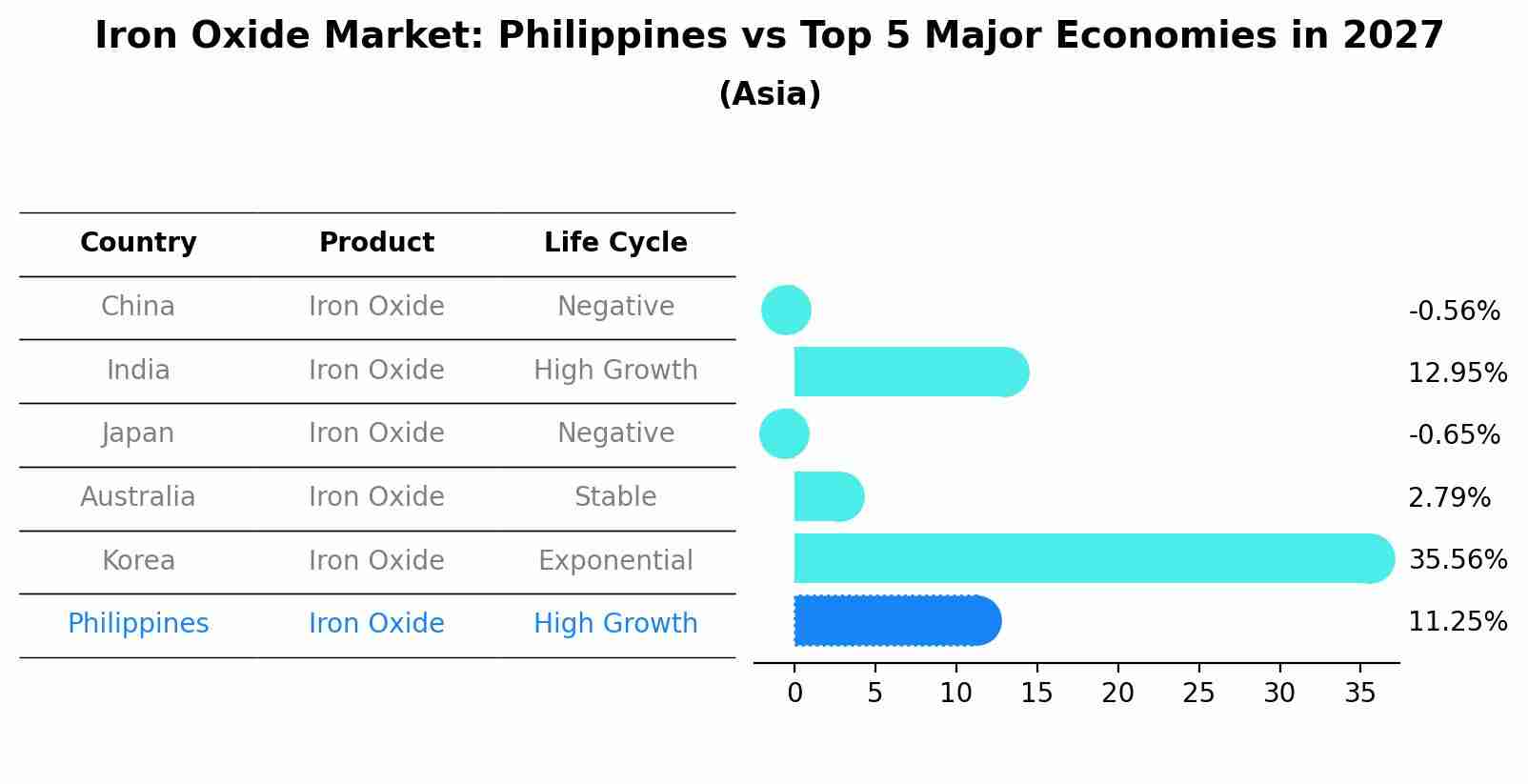 Iron Oxide Market: Philippines vs Top 5 Major Economies in 2027
(Asia)

| Country | Product | Life Cycle |
|---|---|---|
| China | Iron Oxide | Negative |
| India | Iron Oxide | High Growth |
| Japan | Iron Oxide | Negative |
| Australia | Iron Oxide | Stable |
| Korea | Iron Oxide | Exponential |
| Philippines | Iron Oxide | High Growth |

-0.56%
12.95%
-0.65%
2.79%
35.56%
11.25%

0 5 10 15 20 25 30 35